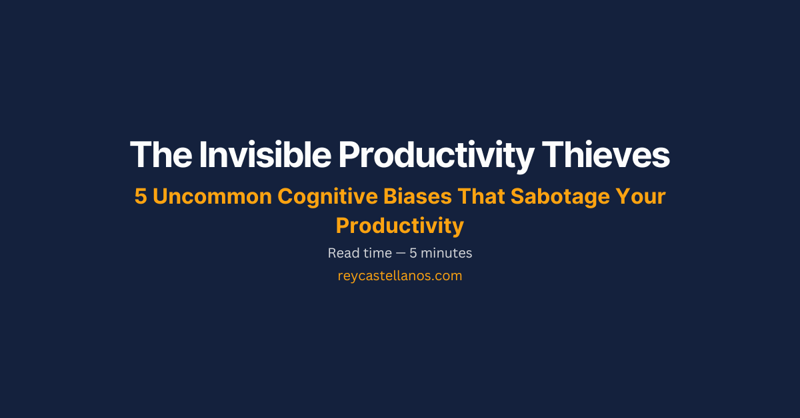 The Invisible Productivity Thieves

5 Uncommon Cognitive Biases That Sabotage Your Productivity

Read time — 5 minutes

reycastellanos.com